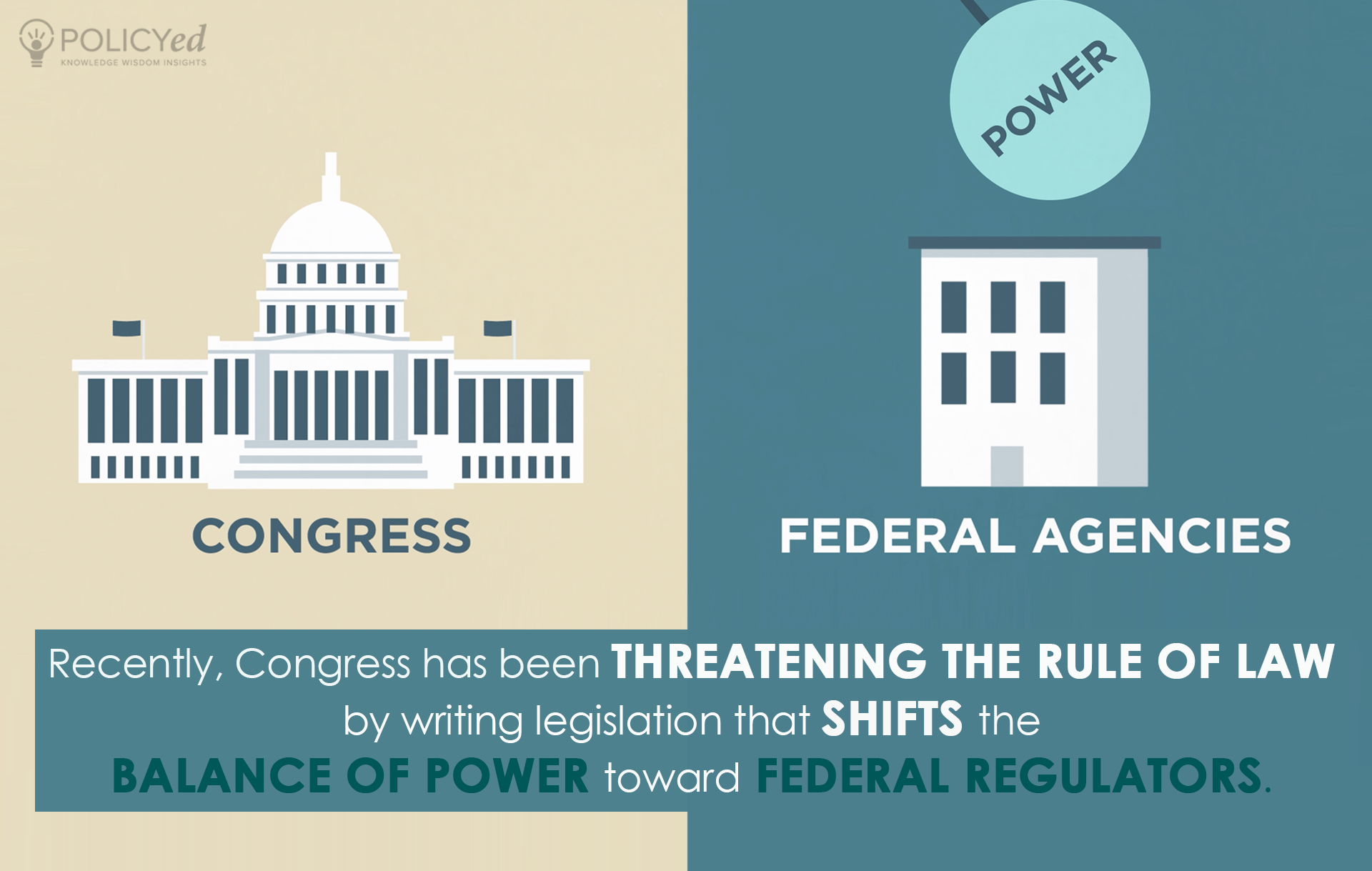 POLICYed
KNOWLEDGE WISDOM INSIGHTS

POWER

CONGRESS

FEDERAL AGENCIES

Recently, Congress has been THREATENING THE RULE OF LAW by writing legislation that SHIFTS the BALANCE OF POWER toward FEDERAL REGULATORS.